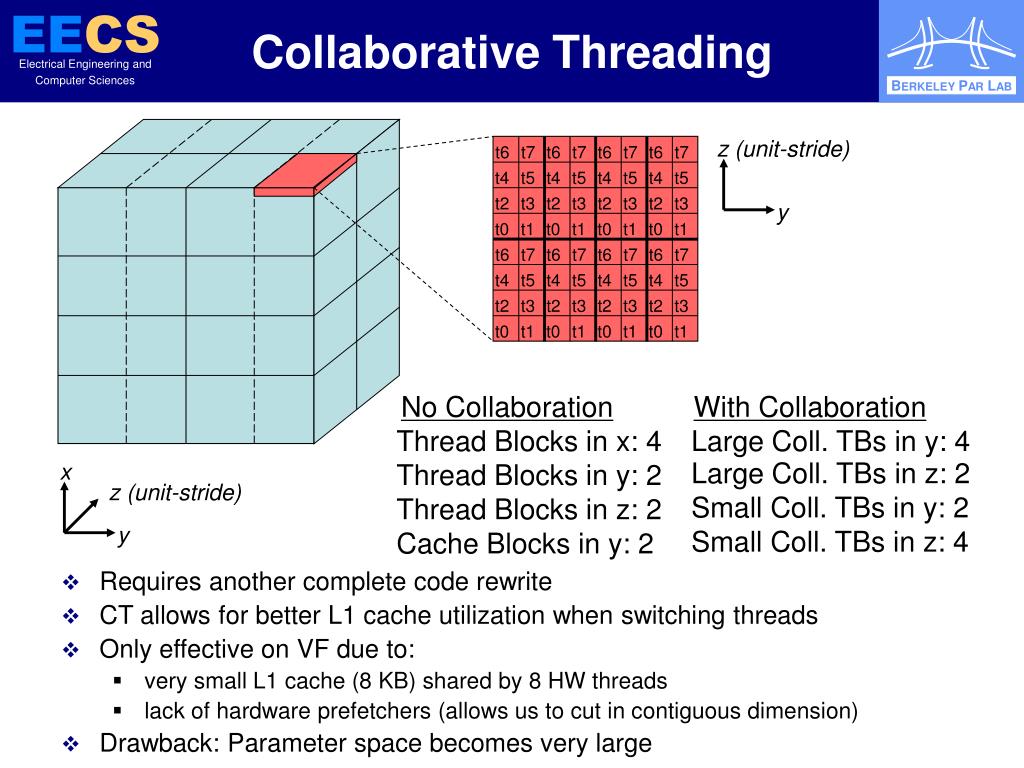 EECS
Electrical Engineering and Computer Sciences

Collaborative Threading

BERKELEY PAR LAB

| t6 | t7 | t6 | t7 | t6 | t7 | t6 | t7 |
|---|---|---|---|---|---|---|---|
| t4 | t5 | t4 | t5 | t4 | t5 | t4 | t5 |
| t2 | t3 | t2 | t3 | t2 | t3 | t2 | t3 |
| t0 | t1 | t0 | t1 | t0 | t1 | t0 | t1 |
| t6 | t7 | t6 | t7 | t6 | t7 | t6 | t7 |
| t4 | t5 | t4 | t5 | t4 | t5 | t4 | t5 |
| t2 | t3 | t2 | t3 | t2 | t3 | t2 | t3 |
| t0 | t1 | t0 | t1 | t0 | t1 | t0 | t1 |

z (unit-stride)
y

x
z (unit-stride)
y

No Collaboration
Thread Blocks in x: 4
Thread Blocks in y: 2
Thread Blocks in z: 2
Cache Blocks in y: 2

With Collaboration
Large Coll. TBs in y: 4
Large Coll. TBs in z: 2
Small Coll. TBs in y: 2
Small Coll. TBs in z: 4

❖ Requires another complete code rewrite
❖ CT allows for better L1 cache utilization when switching threads
❖ Only effective on VF due to:
▪ very small L1 cache (8 KB) shared by 8 HW threads
▪ lack of hardware prefetchers (allows us to cut in contiguous dimension)
❖ Drawback: Parameter space becomes very large